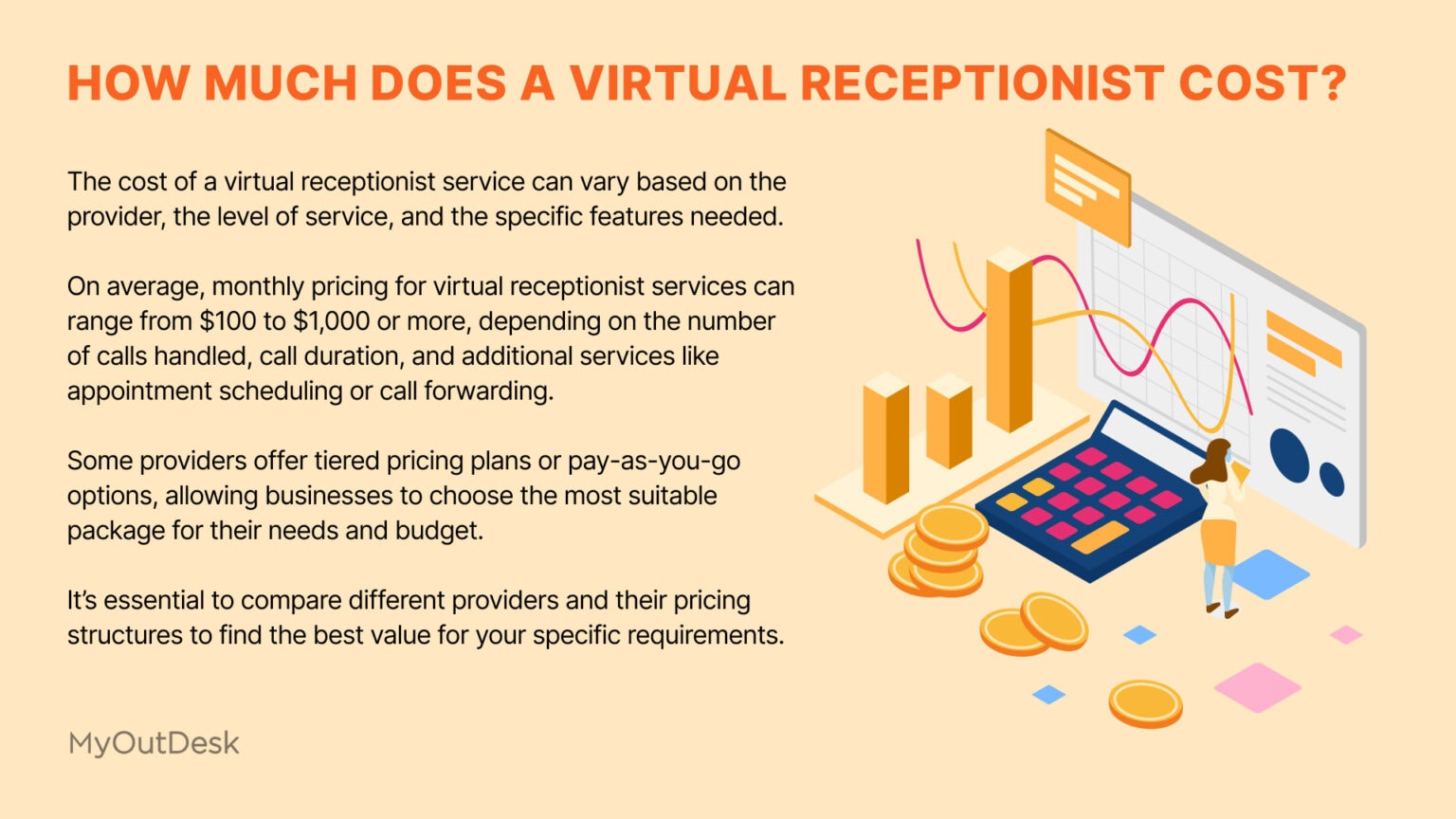 HOW MUCH DOES A VIRTUAL RECEPTIONIST COST?

The cost of a virtual receptionist service can vary based on the provider, the level of service, and the specific features needed.

On average, monthly pricing for virtual receptionist services can range from \$100 to \$1,000 or more, depending on the number of calls handled, call duration, and additional services like appointment scheduling or call forwarding.

Some providers offer tiered pricing plans or pay-as-you-go options, allowing businesses to choose the most suitable package for their needs and budget.

It's essential to compare different providers and their pricing structures to find the best value for your specific requirements.

MyOutDesk